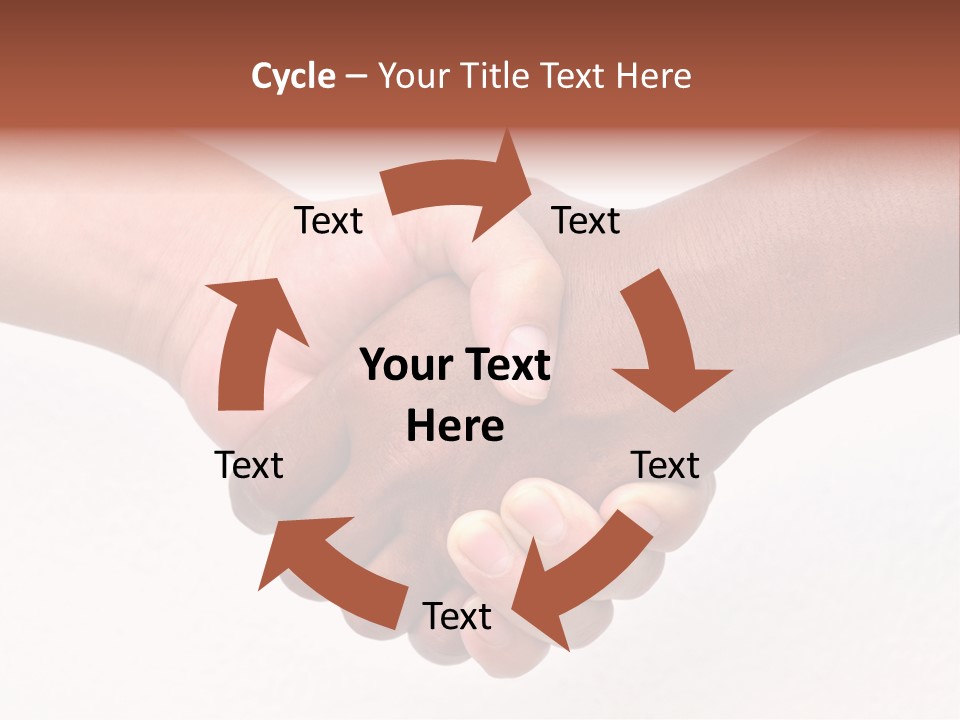 Cycle – Your Title Text Here

Text

Text

Your Text Here

Text

Text

Text